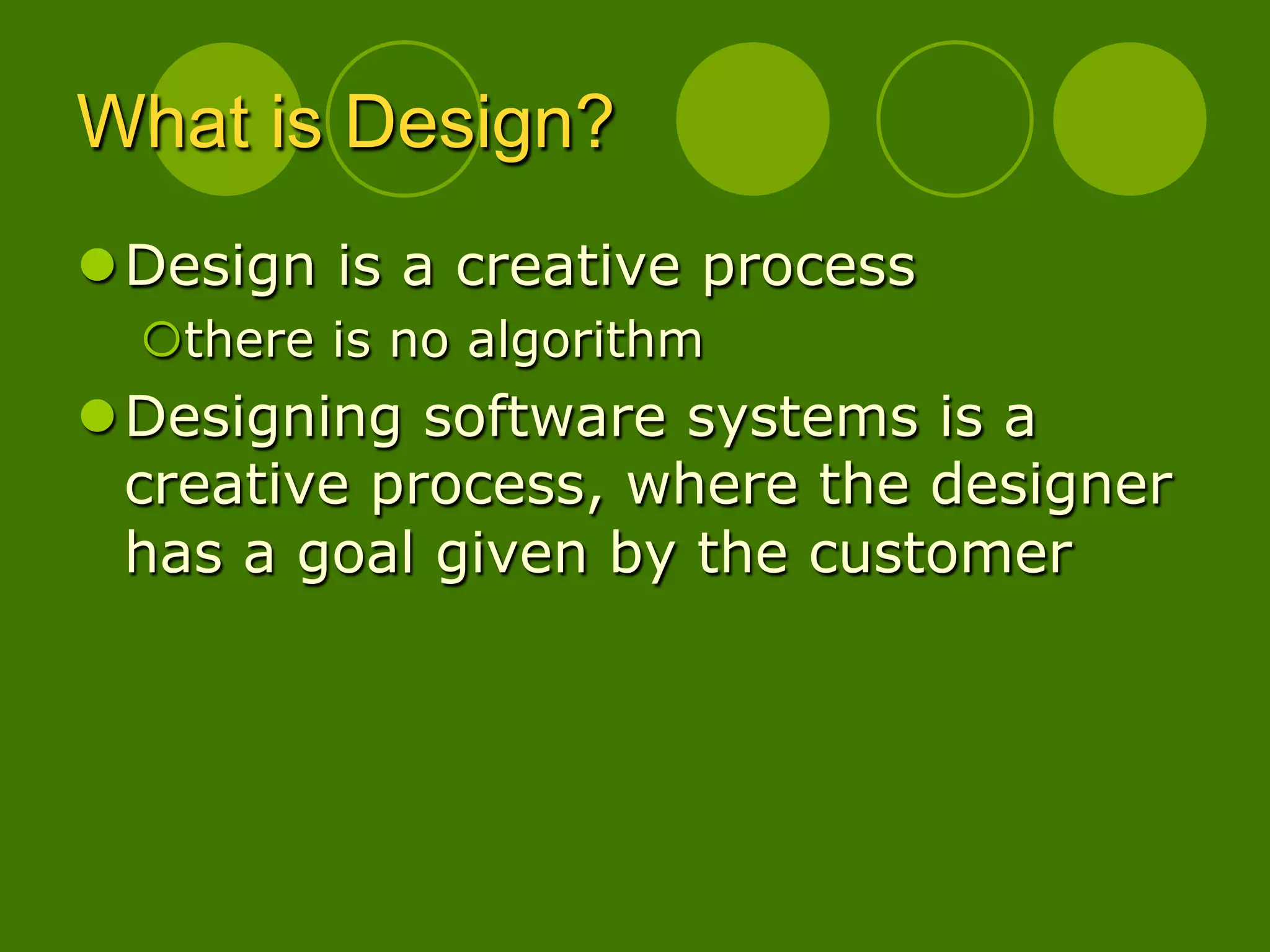 What is Design?

Design is a creative process

there is no algorithm

Designing software systems is a creative process, where the designer has a goal given by the customer